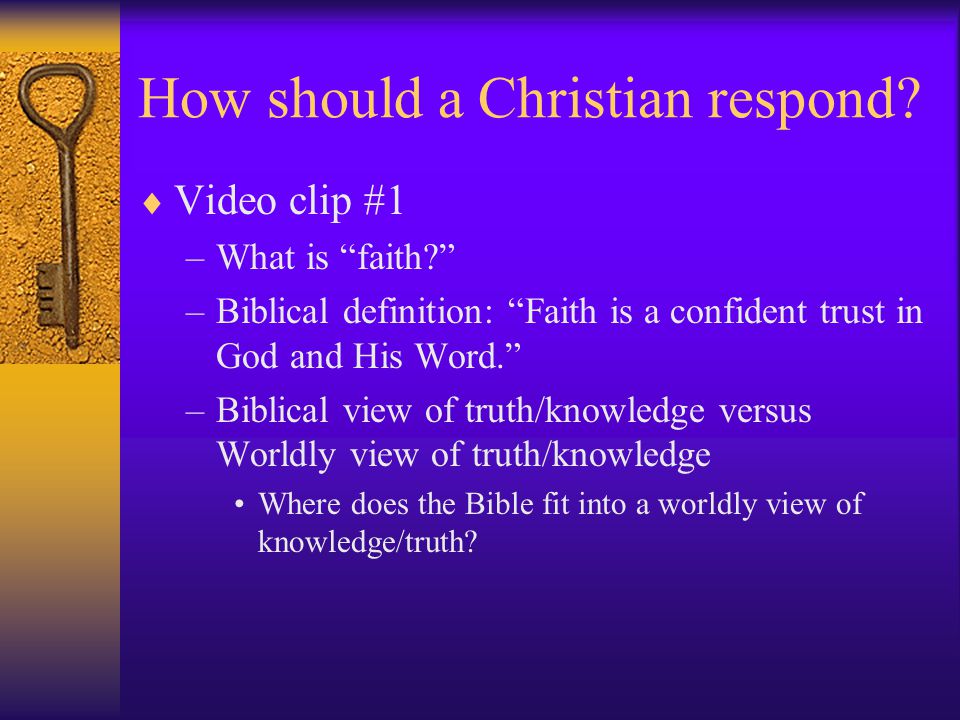 How should a Christian respond?

♦ Video clip #1

– What is “faith?”

– Biblical definition: “Faith is a confident trust in God and His Word.”

– Biblical view of truth/knowledge versus Worldly view of truth/knowledge

• Where does the Bible fit into a worldly view of knowledge/truth?